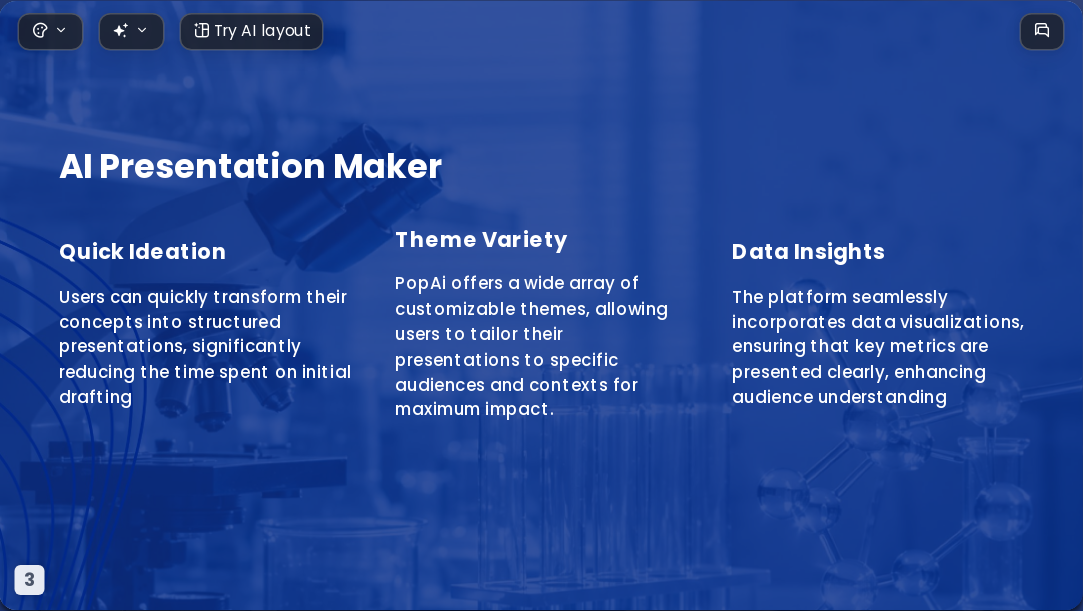 Try AI layout

AI Presentation Maker

Quick Ideation

Users can quickly transform their concepts into structured presentations, significantly reducing the time spent on initial drafting

Theme Variety

PopAi offers a wide array of customizable themes, allowing users to tailor their presentations to specific audiences and contexts for maximum impact.

Data Insights

The platform seamlessly incorporates data visualizations, ensuring that key metrics are presented clearly, enhancing audience understanding

3